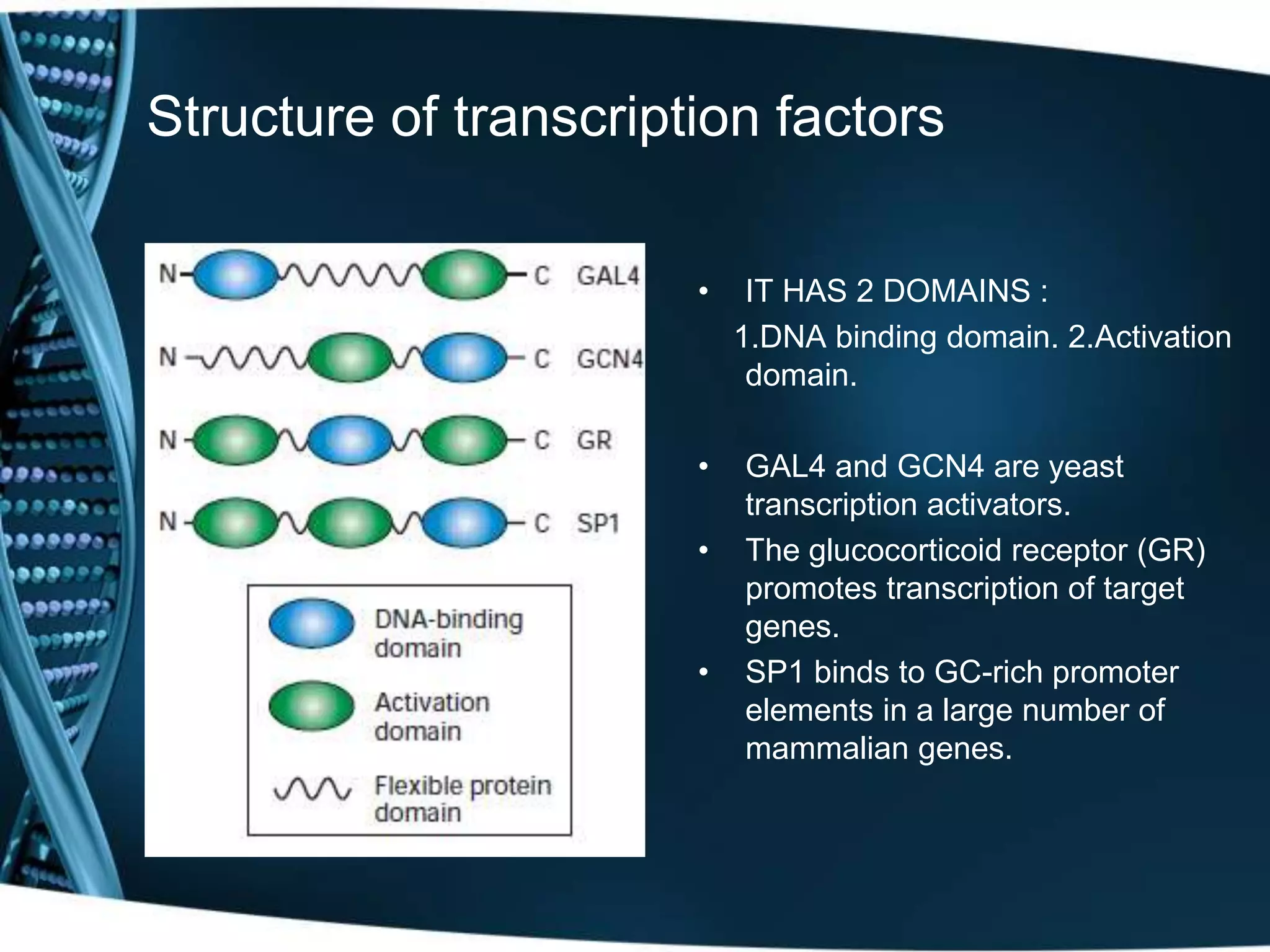 Structure of transcription factors

N C GAL4

N C GCN4

N C GR

N C SP1

DNA-binding domain

Activation domain

Flexible protein domain

• IT HAS 2 DOMAINS :
1.DNA binding domain. 2.Activation domain.

• GAL4 and GCN4 are yeast transcription activators.
• The glucocorticoid receptor (GR) promotes transcription of target genes.
• SP1 binds to GC-rich promoter elements in a large number of mammalian genes.